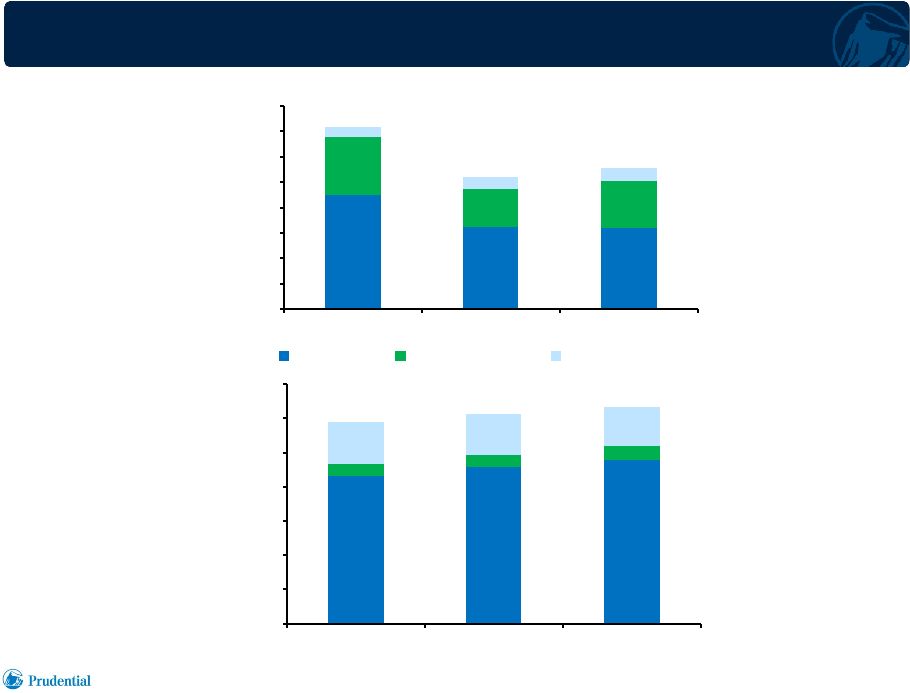 Prudential